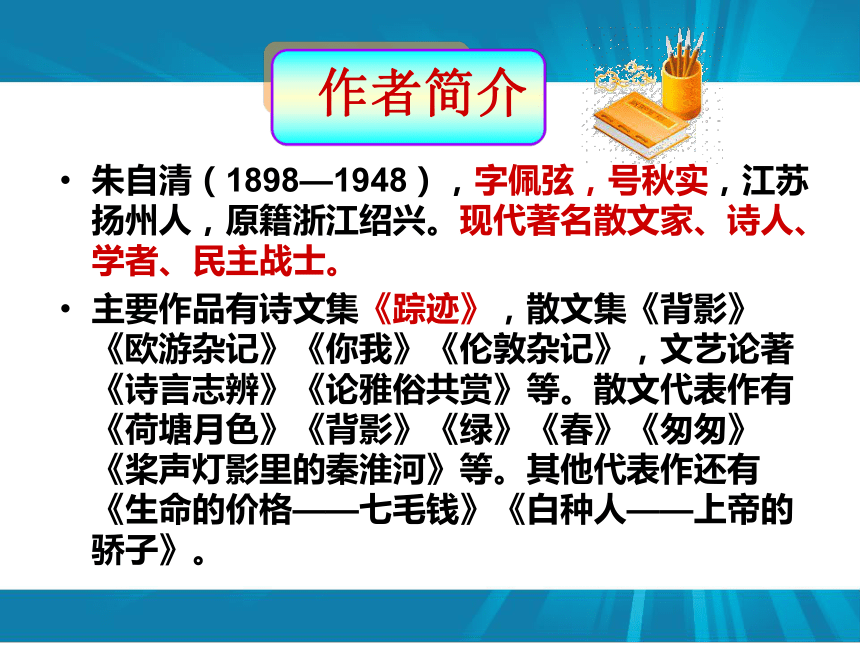 作者简介

• 朱自清（1898—1948），字佩弦，号秋实，江苏扬州人，原籍浙江绍兴。现代著名散文家、诗人、学者、民主战士。

• 主要作品有诗文集《踪迹》，散文集《背影》《欧游杂记》《你我》《伦敦杂记》，文艺论著《诗言志辨》《论雅俗共赏》等。散文代表作有《荷塘月色》《背影》《绿》《春》《匆匆》《桨声灯影里的秦淮河》等。其他代表作还有《生命的价格——七毛钱》《白种人——上帝的骄子》。